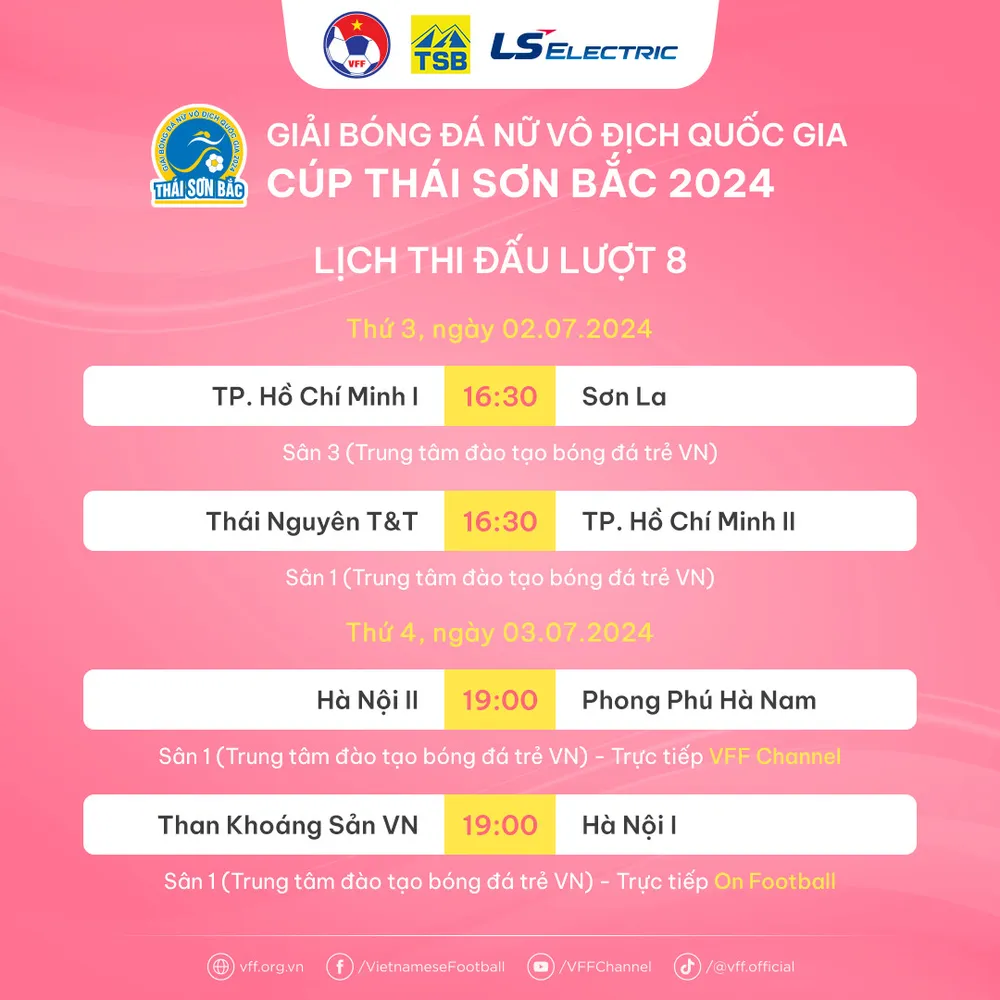 VFF TSB LS ELECTRIC

GIẢI BÓNG ĐÁ NỮ VÔ ĐỊCH QUỐC GIA 2024
THÁI SƠN BẮC

GIẢI BÓNG ĐÁ NỮ VÔ ĐỊCH QUỐC GIA
CÚP THÁI SƠN BẮC 2024

LỊCH THI ĐẤU LƯỢT 8

Thứ 3, ngày 02.07.2024

TP. Hồ Chí Minh I 16:30 Sơn La

Sân 3 (Trung tâm đào tạo bóng đá trẻ VN)

Thái Nguyên T&T 16:30 TP. Hồ Chí Minh II

Sân 1 (Trung tâm đào tạo bóng đá trẻ VN)

Thứ 4, ngày 03.07.2024

Hà Nội II 19:00 Phong Phú Hà Nam

Sân 1 (Trung tâm đào tạo bóng đá trẻ VN) - Trực tiếp VFF Channel

Than Khoáng Sản VN 19:00 Hà Nội I

Sân 1 (Trung tâm đào tạo bóng đá trẻ VN) - Trực tiếp On Football

vff.org.vn /VietnameseFootball /VFFChannel /@vff.official